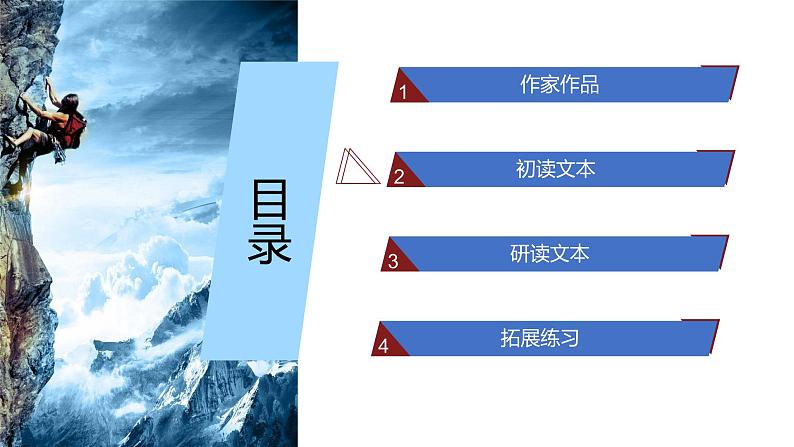 目录

1 作家作品

2 初读文本

3 研读文本

4 拓展练习